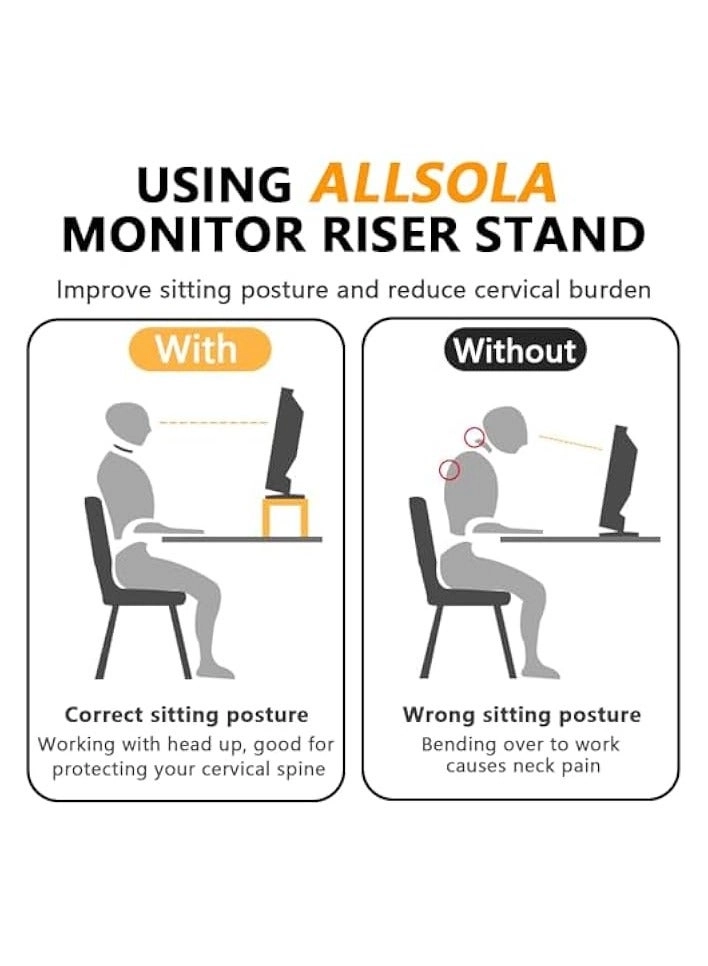 USING ALLSOLA MONITOR RISER STAND

Improve sitting posture and reduce cervical burden

With

Correct sitting posture
Working with head up, good for protecting your cervical spine

Without

Wrong sitting posture
Bending over to work causes neck pain